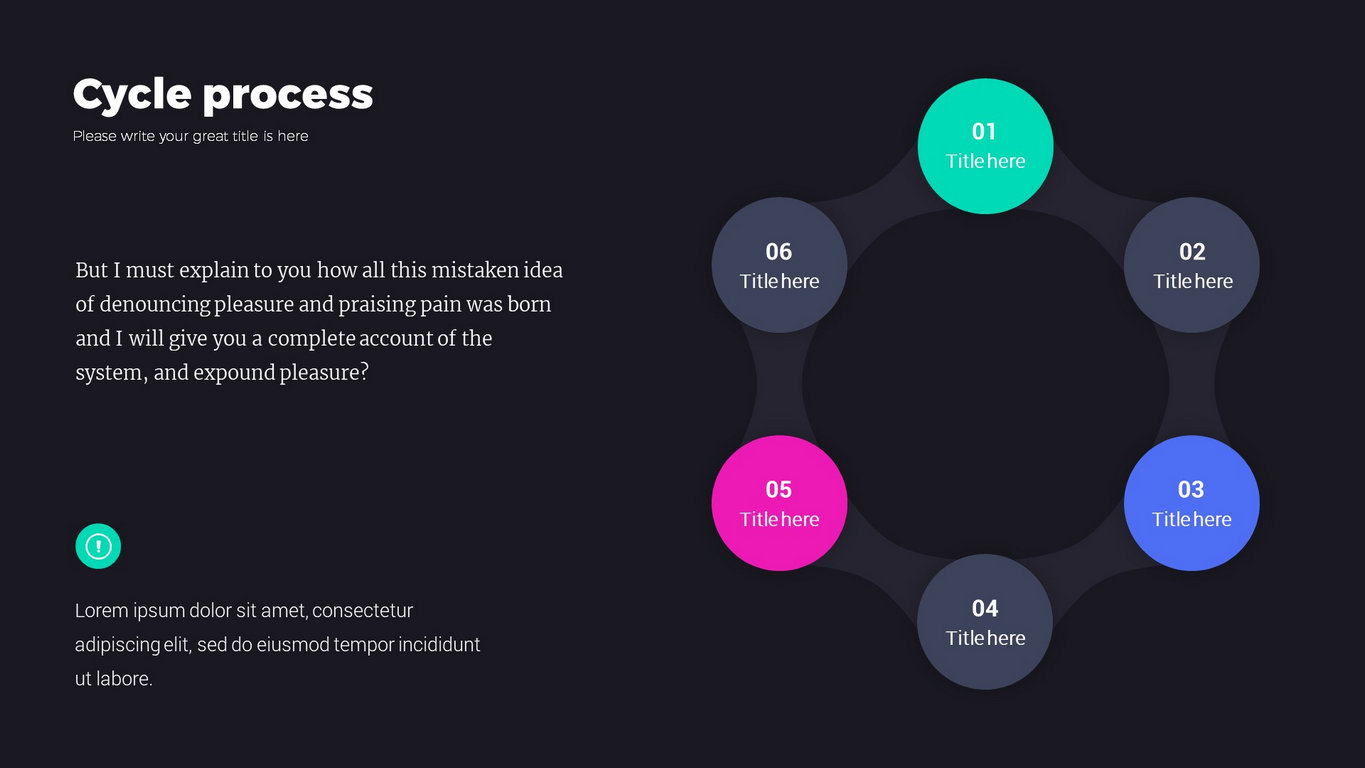 Cycle process
Please write your great title is here

But I must explain to you how all this mistaken idea of denouncing pleasure and praising pain was born and I will give you a complete account of the system, and expound pleasure?

!

Lorem ipsum dolor sit amet, consectetur adipiscing elit, sed do eiusmod tempor incididunt ut labore.

01
Title here

02
Title here

03
Title here

04
Title here

05
Title here

06
Title here